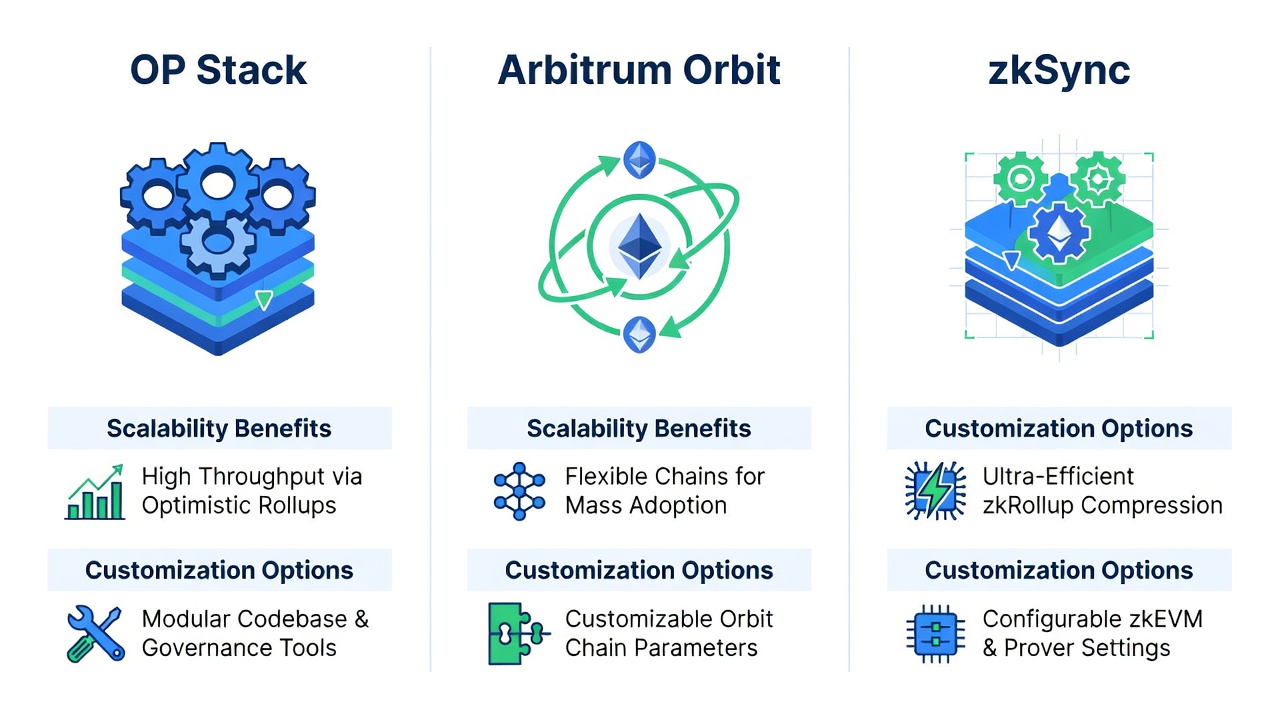 OP Stack

Scalability Benefits

High Throughput via Optimistic Rollups

Customization Options

Modular Codebase & Governance Tools

Arbitrum Orbit

Scalability Benefits

Flexible Chains for Mass Adoption

Customization Options

Customizable Orbit Chain Parameters

zkSync

Customization Options

Ultra-Efficient zkRollup Compression

Customization Options

Configurable zkEVM & Prover Settings